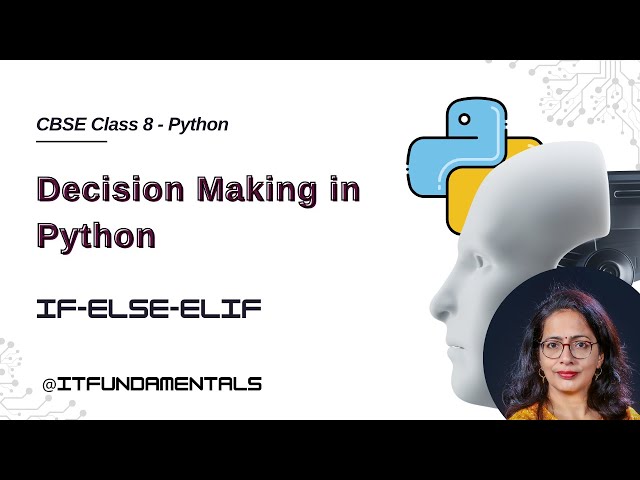 CBSE Class 8 - Python

Decision Making in Python

IF-ELSE-ELIF

@ITFUNDAMENTALS